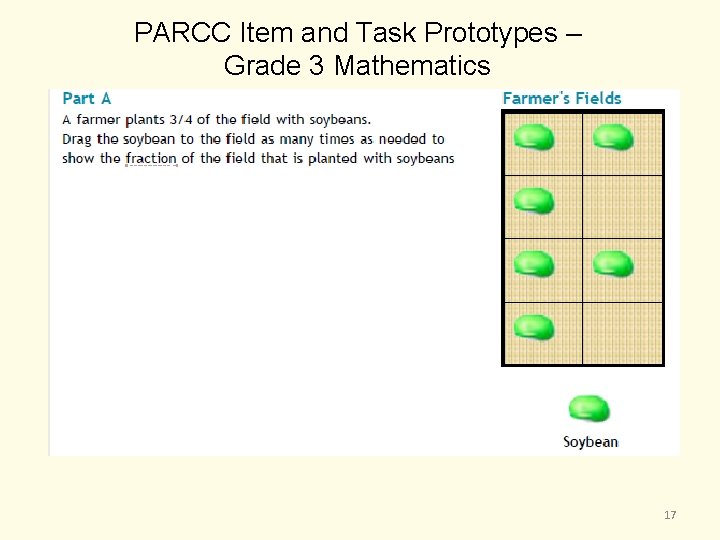 PARCC Item and Task Prototypes – Grade 3 Mathematics

Part A

A farmer plants 3/4 of the field with soybeans.
Drag the soybean to the field as many times as needed to show the fraction of the field that is planted with soybeans

Farmer's Fields

Soybean

17